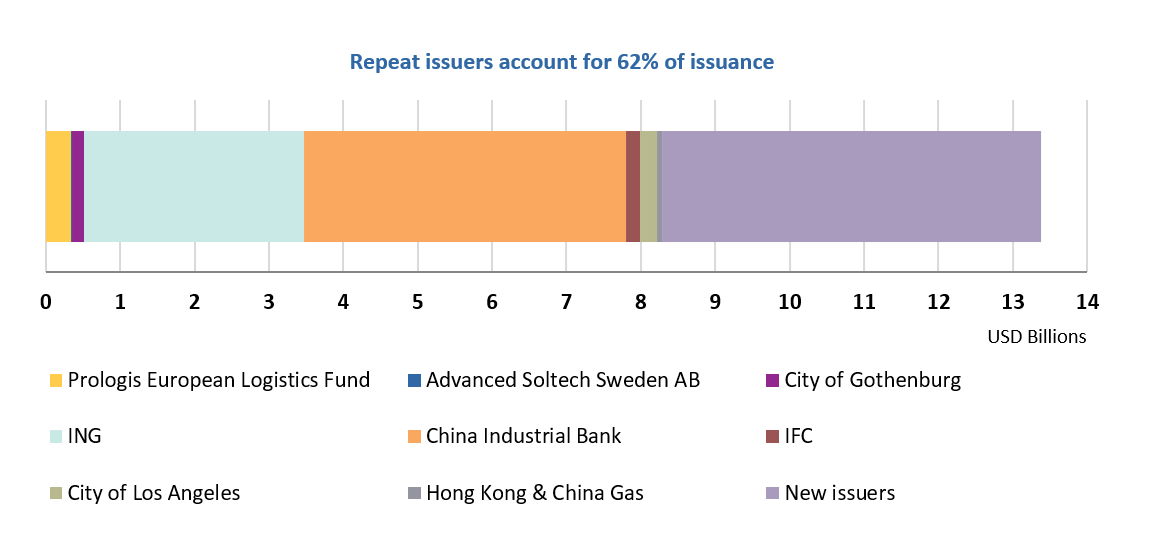 Repeat issuers account for 62% of issuance

0 1 2 3 4 5 6 7 8 9 10 11 12 13 14

USD Billions

Prologis European Logistics Fund
Advanced Soltech Sweden AB
City of Gothenburg
ING
China Industrial Bank
IFC
City of Los Angeles
Hong Kong & China Gas
New issuers